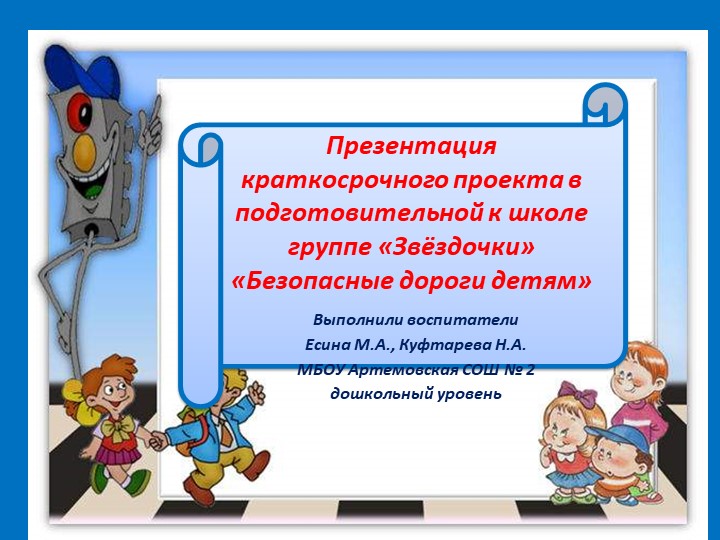 Презентация краткосрочного проекта в подготовительной к школе группе «Звёздочки» «Безопасные дороги детям»

Выполнили воспитатели
Есина М.А., Куфтарева Н.А.
МБОУ Артемовская СОШ № 2
дошкольный уровень